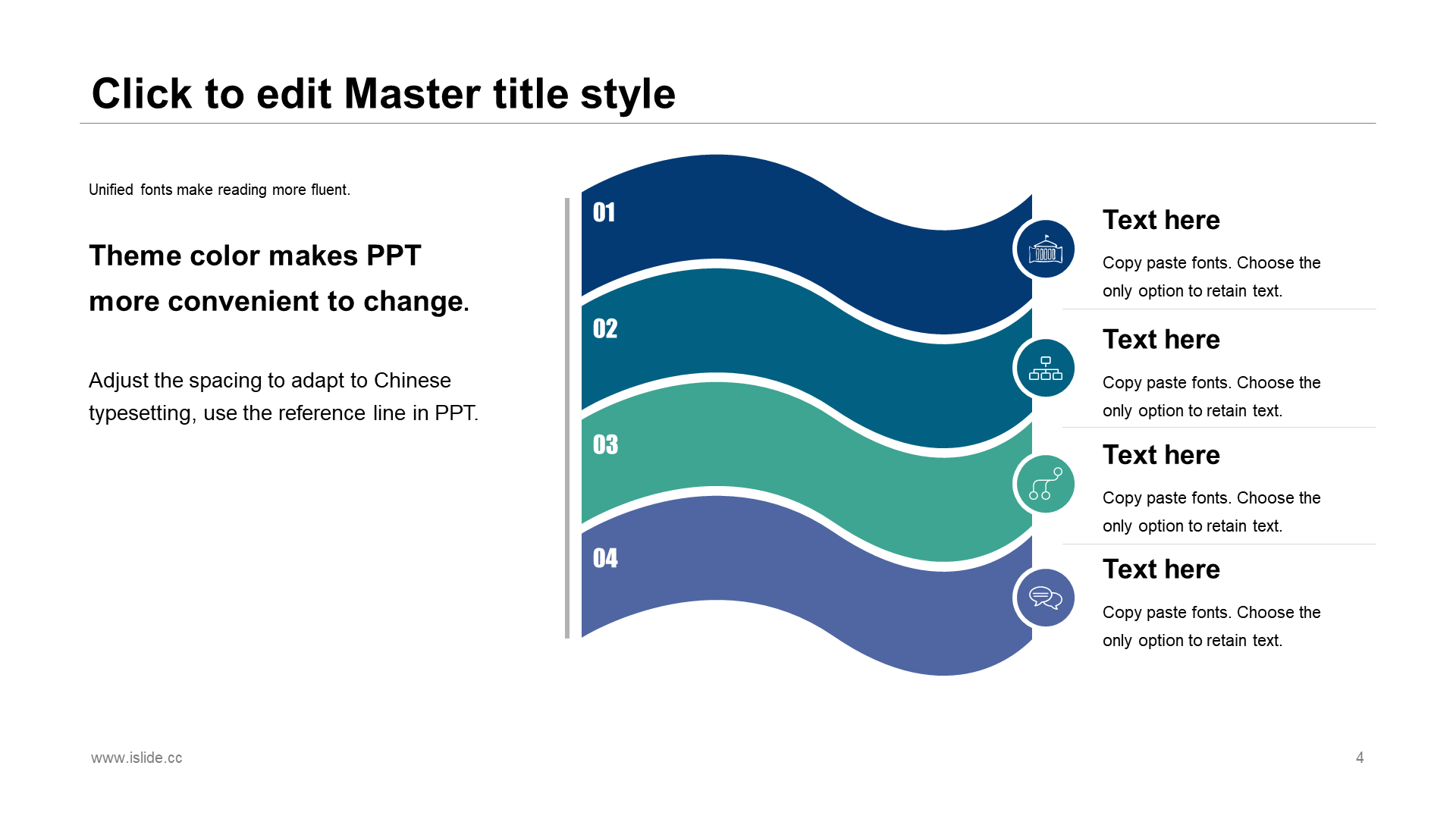 Click to edit Master title style

Unified fonts make reading more fluent.

Theme color makes PPT more convenient to change.

Adjust the spacing to adapt to Chinese typesetting, use the reference line in PPT.

01

02

03

04

Text here

Copy paste fonts. Choose the only option to retain text.

Text here

Copy paste fonts. Choose the only option to retain text.

Text here

Copy paste fonts. Choose the only option to retain text.

Text here

Copy paste fonts. Choose the only option to retain text.

www.islide.cc

4